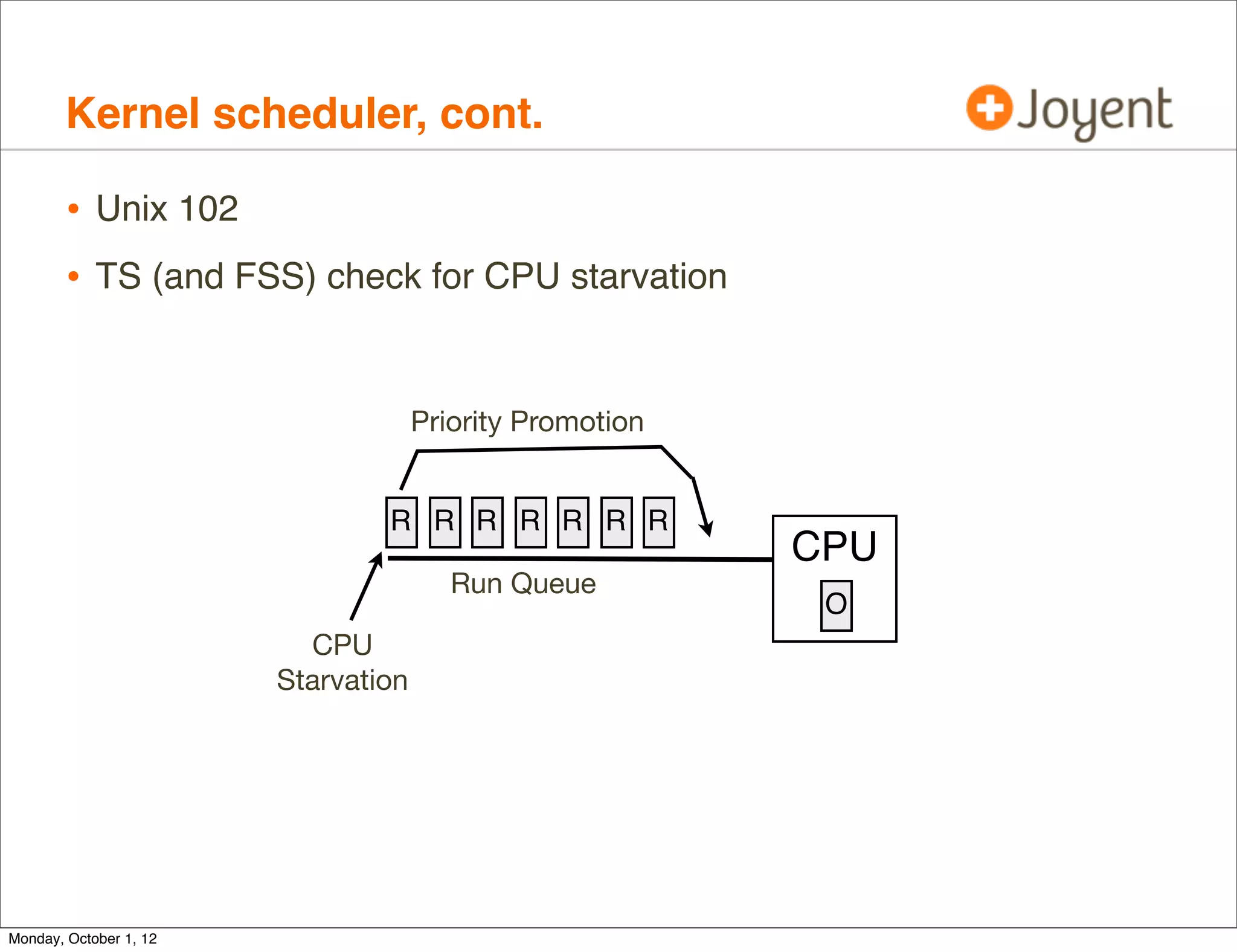 Kernel scheduler, cont.

Joyent

• Unix 102

• TS (and FSS) check for CPU starvation

Priority Promotion

R R R R R R R

CPU

O

Run Queue

CPU
Starvation

Monday, October 1, 12